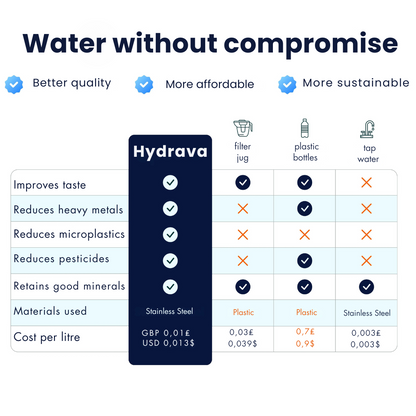 Water without compromise

Better quality More affordable More sustainable

| | Hydrava | filter jug | plastic bottles | tap water |
|---|---|---|---|---|
| Improves taste | ✓ | ✓ | ✓ | ✗ |
| Reduces heavy metals | ✓ | ✗ | ✓ | ✗ |
| Reduces microplastics | ✓ | ✗ | ✗ | ✗ |
| Reduces pesticides | ✓ | ✗ | ✓ | ✗ |
| Retains good minerals | ✓ | ✓ | ✓ | ✓ |
| Materials used | Stainless Steel | Plastic | Plastic | Stainless Steel |
| Cost per litre | GBP 0,01£ USD 0,013$ | 0,03£ 0,039$ | 0,7£ 0,9$ | 0,003£ 0,003$ |